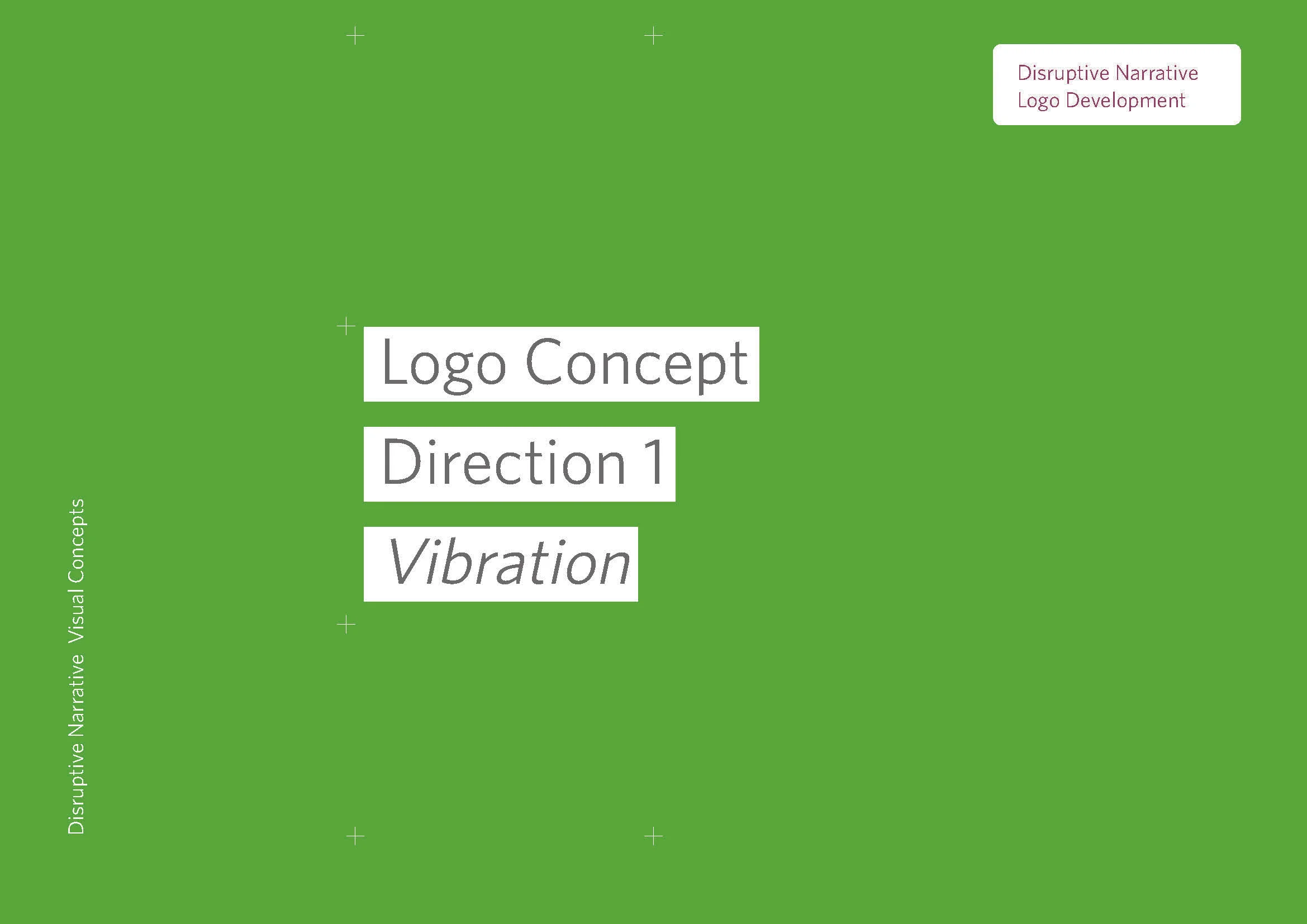 Disruptive Narrative
Logo Development

Logo Concept

Direction 1

Vibration

Disruptive Narrative Visual Concepts